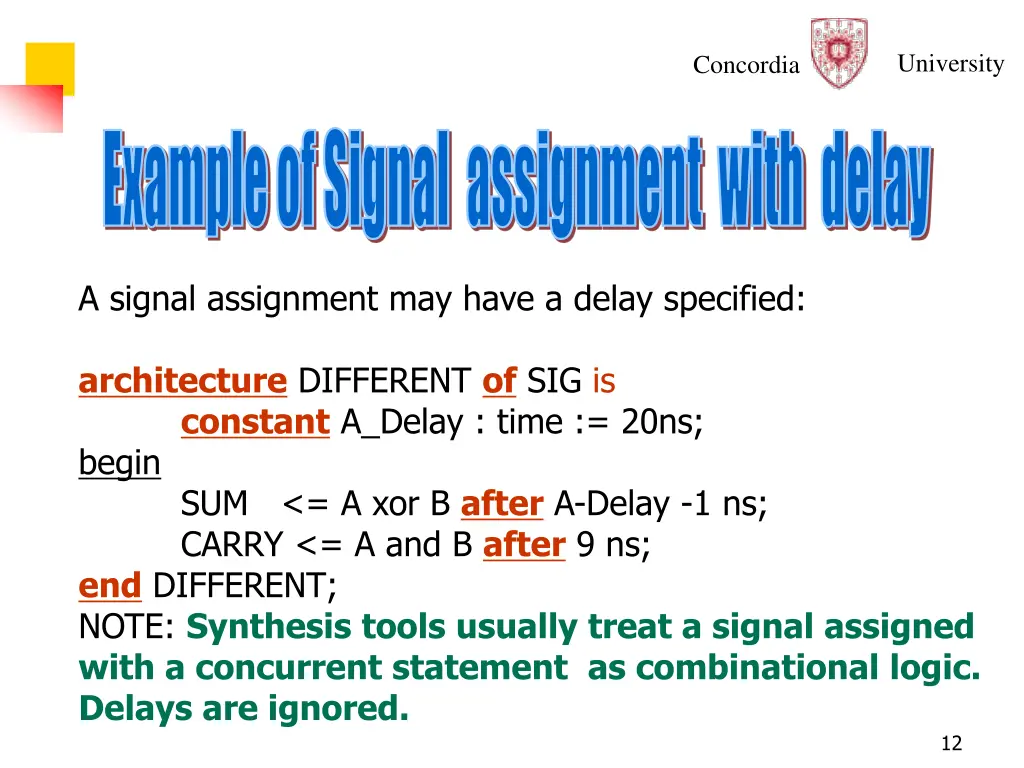 Concordia University

Example of Signal assignment with delay

A signal assignment may have a delay specified:

architecture DIFFERENT of SIG is
constant A_Delay : time := 20ns;
begin
SUM <= A xor B after A-Delay -1 ns;
CARRY <= A and B after 9 ns;
end DIFFERENT;
NOTE: Synthesis tools usually treat a signal assigned with a concurrent statement as combinational logic. Delays are ignored.

12